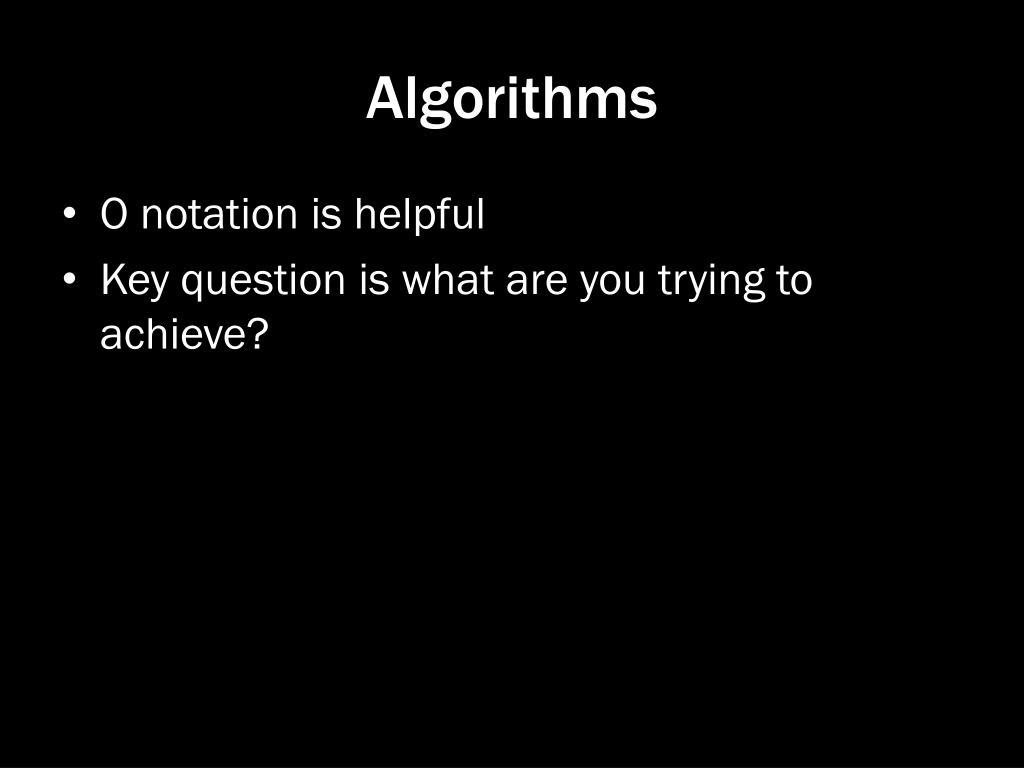 Algorithms

• O notation is helpful
• Key question is what are you trying to achieve?